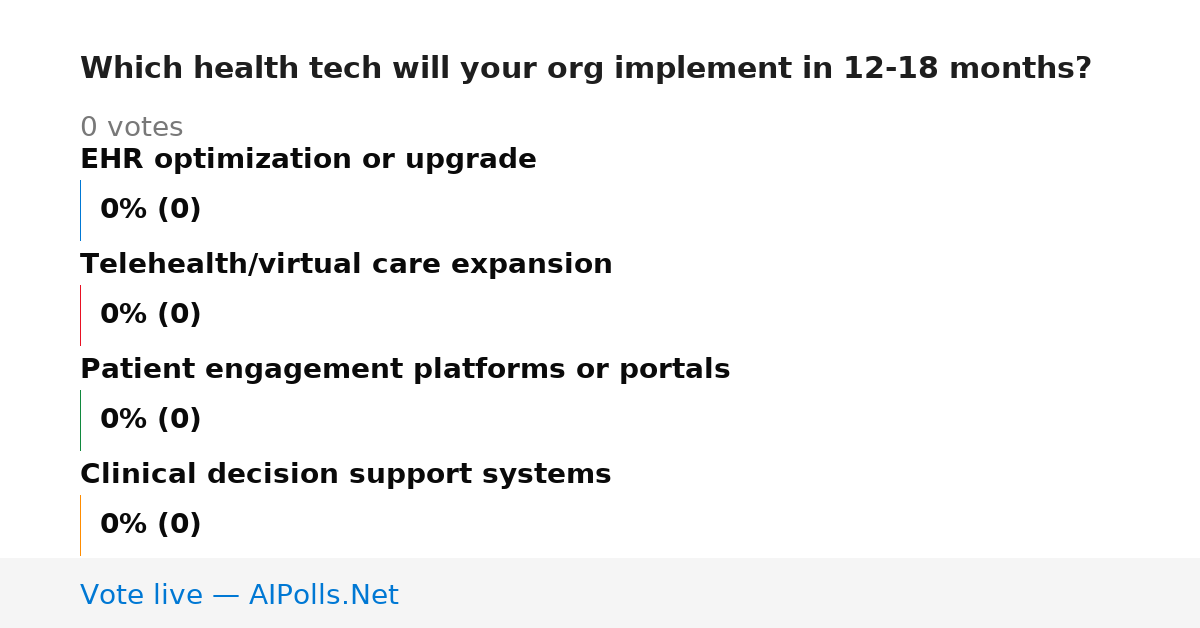 Which health tech will your org implement in 12-18 months?

0 votes

EHR optimization or upgrade

0% (0)

Telehealth/virtual care expansion

0% (0)

Patient engagement platforms or portals

0% (0)

Clinical decision support systems

0% (0)

Vote live — AIPolls.Net